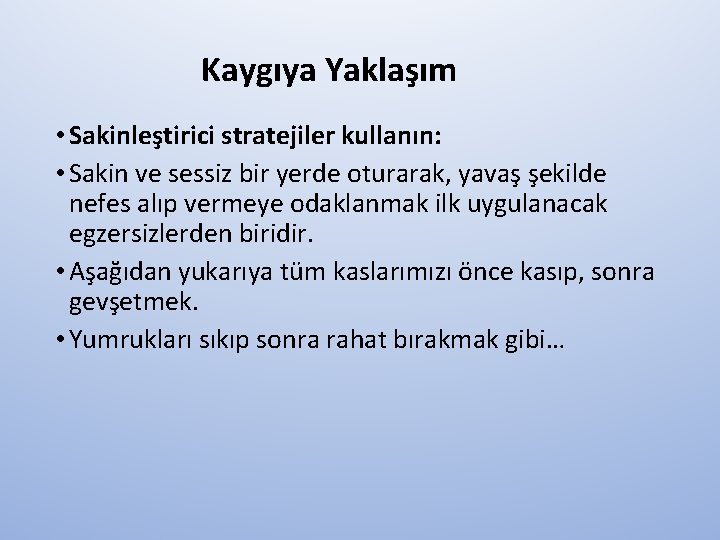 Kaygıya Yaklaşım

• Sakinleştirici stratejiler kullanın:

• Sakin ve sessiz bir yerde oturarak, yavaş şekilde nefes alıp vermeye odaklanmak ilk uygulanacak egzersizlerden biridir.

• Aşağıdan yukarıya tüm kaslarımızı önce kasıp, sonra gevşetmek.

• Yumrukları sıkıp sonra rahat bırakmak gibi…